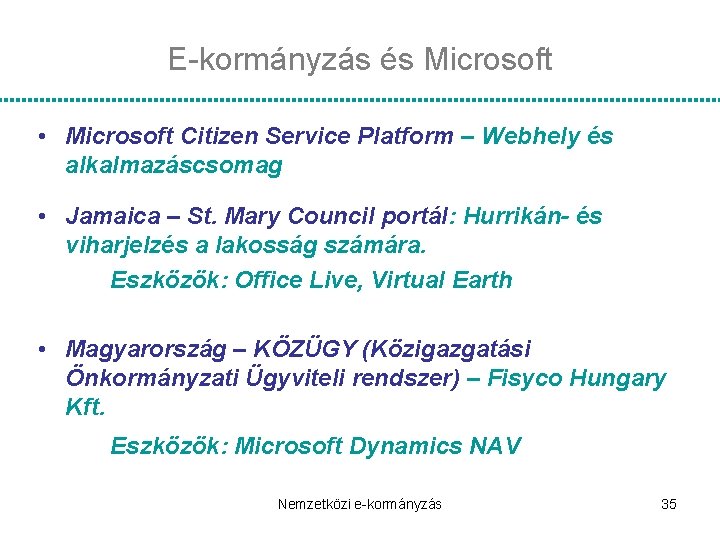 E-kormányzás és Microsoft

• Microsoft Citizen Service Platform – Webhely és alkalmazáscsomag

• Jamaica – St. Mary Council portál: Hurrikán- és viharjelzés a lakosság számára.

Eszközök: Office Live, Virtual Earth

• Magyarország – KÖZÜGY (Közigazgatási Önkormányzati Ügyviteli rendszer) – Fisyco Hungary Kft.

Eszközök: Microsoft Dynamics NAV

Nemzetközi e-kormányzás

35